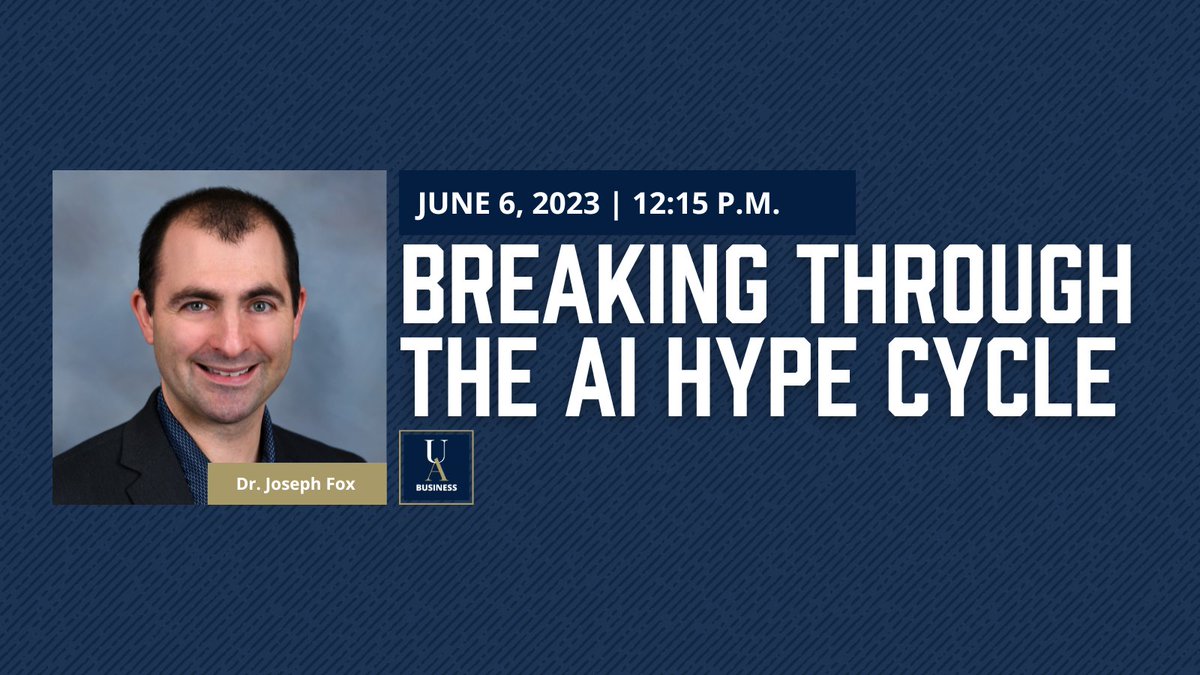 JUNE 6, 2023 | 12:15 P.M.

BREAKING THROUGH THE AI HYPE CYCLE

Dr. Joseph Fox

UA BUSINESS